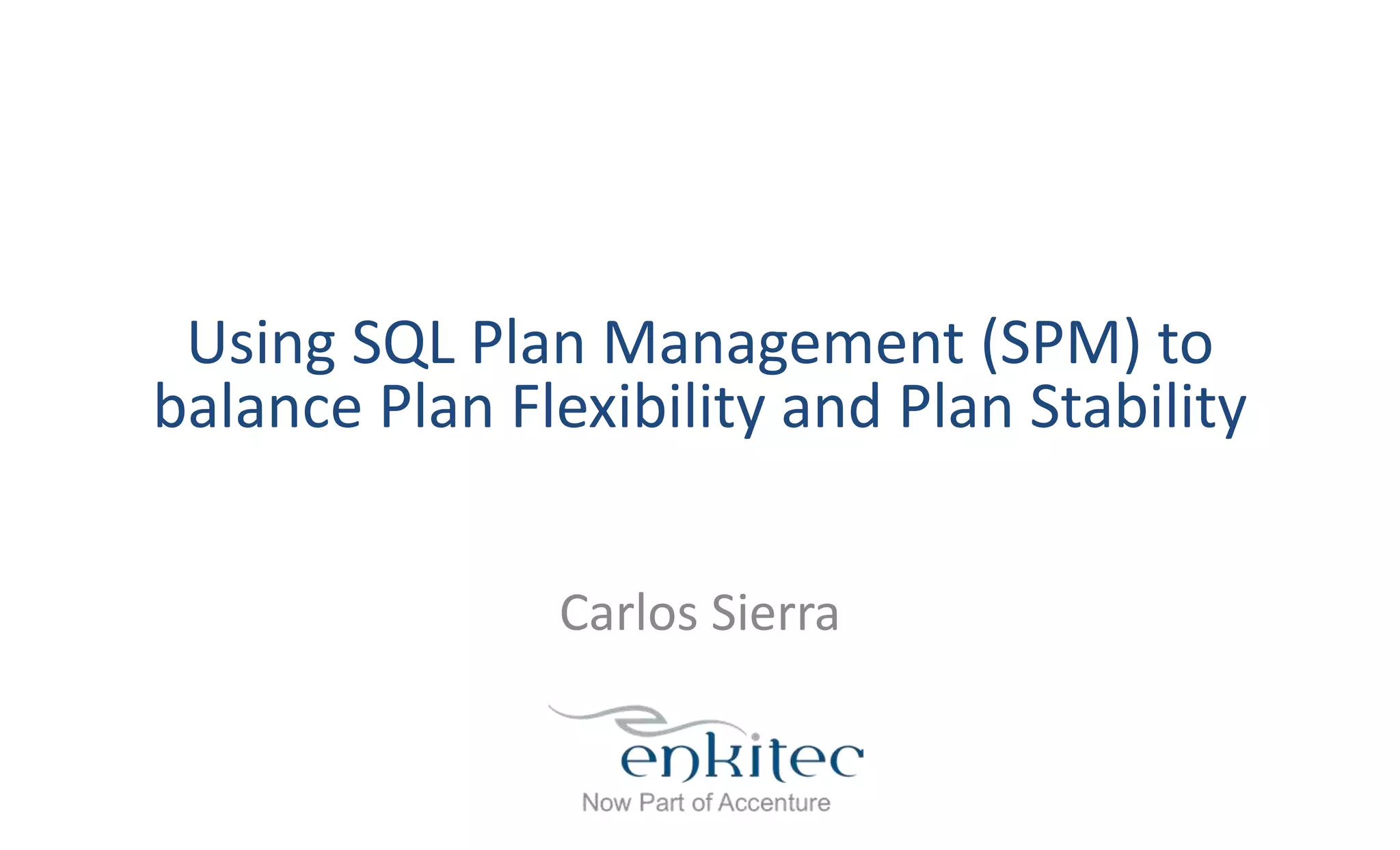 Using SQL Plan Management (SPM) to balance Plan Flexibility and Plan Stability

Carlos Sierra

enkitec
Now Part of Accenture